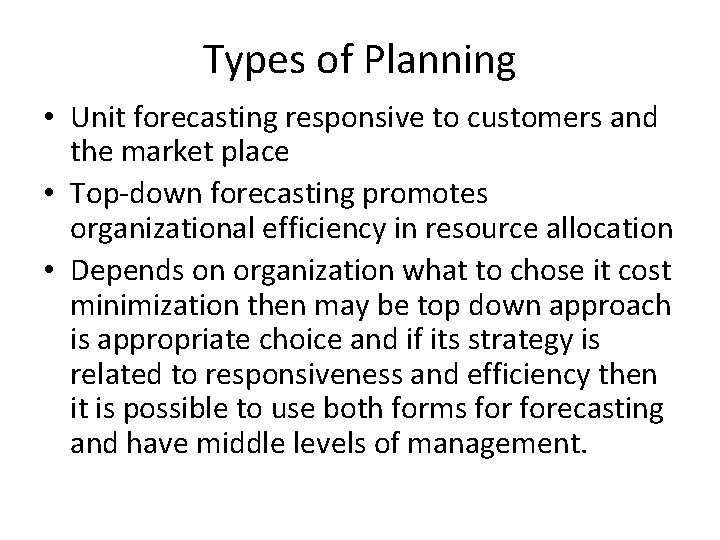 Types of Planning

• Unit forecasting responsive to customers and the market place
• Top-down forecasting promotes organizational efficiency in resource allocation
• Depends on organization what to chose it cost minimization then may be top down approach is appropriate choice and if its strategy is related to responsiveness and efficiency then it is possible to use both forms for forecasting and have middle levels of management.